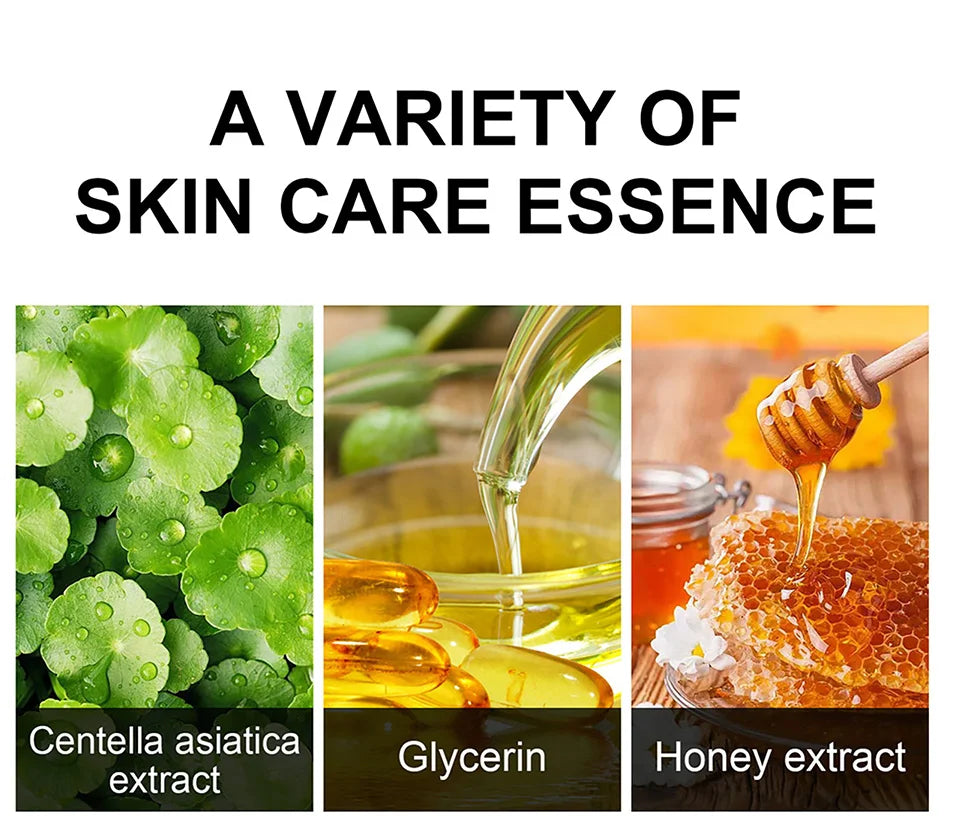 A VARIETY OF
SKIN CARE ESSENCE

Centella asiatica extract

Glycerin

Honey extract